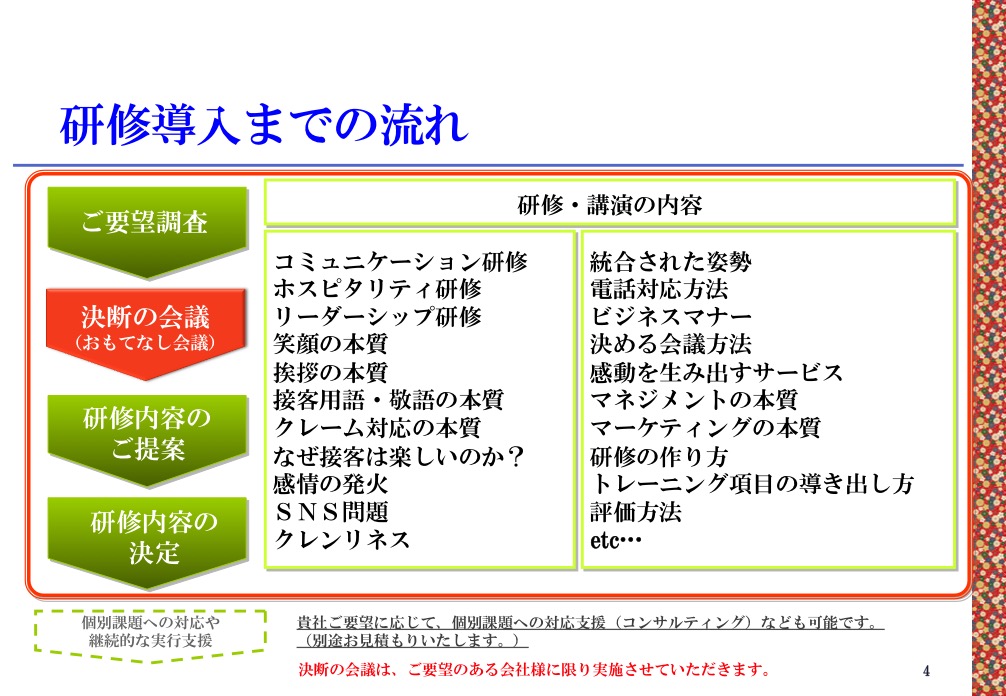 研修導入までの流れ

ご要望調査

決断の会議
（おもてなし会議）

研修内容のご提案

研修内容の決定

研修・講演の内容

コミュニケーション研修
ホスピタリティ研修
リーダーシップ研修
笑顔の本質
挨拶の本質
接客用語・敬語の本質
クレーム対応の本質
なぜ接客は楽しいのか？
感情の発火
ＳＮＳ問題
クレンリネス

統合された姿勢
電話対応方法
ビジネスマナー
決める会議方法
感動を生み出すサービス
マネジメントの本質
マーケティングの本質
研修の作り方
トレーニング項目の導き出し方
評価方法
etc…

個別課題への対応や継続的な実行支援

貴社ご要望に応じて、個別課題への対応支援（コンサルティング）なども可能です。
（別途お見積もりいたします。）

決断の会議は、ご要望のある会社様に限り実施させていただきます。

4